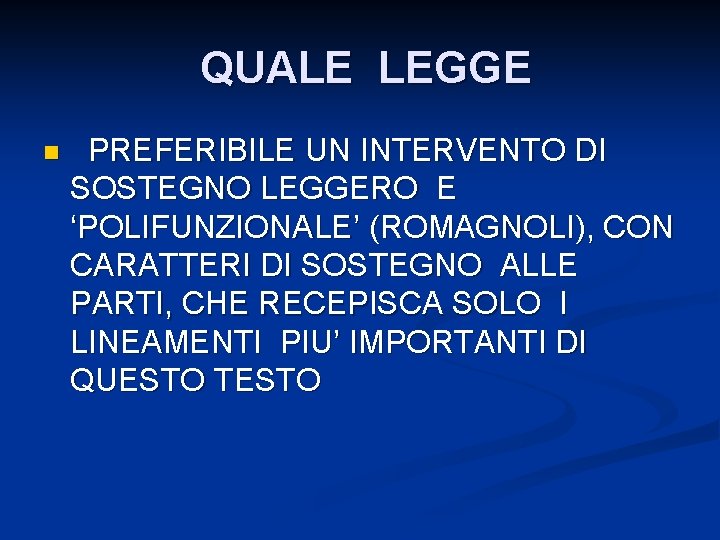 QUALE LEGGE

PREFERIBILE UN INTERVENTO DI SOSTEGNO LEGGERO E ‘POLIFUNZIONALE’ (ROMAGNOLI), CON CARATTERI DI SOSTEGNO ALLE PARTI, CHE RECEPISCA SOLO I LINEAMENTI PIU’ IMPORTANTI DI QUESTO TESTO